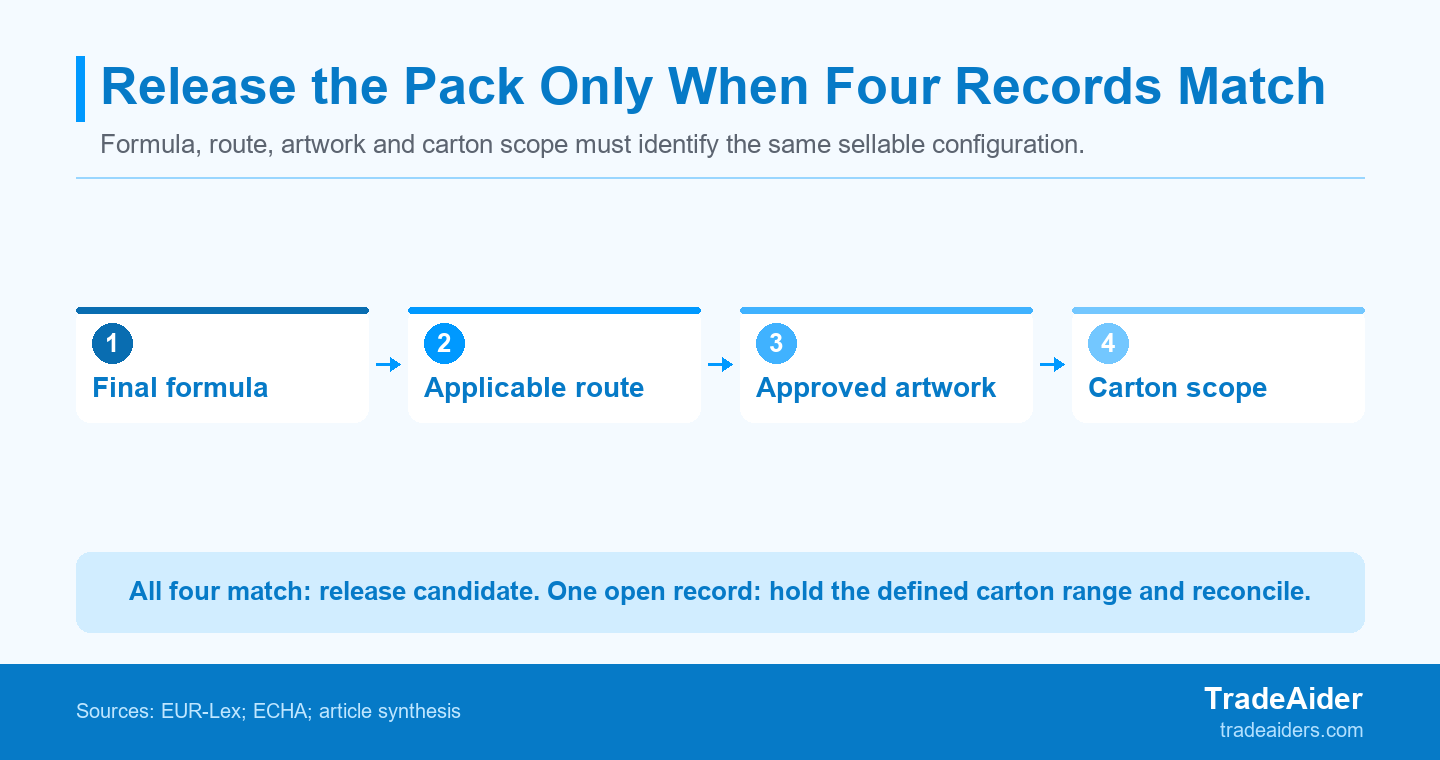 Release the Pack Only When Four Records Match

Formula, route, artwork and carton scope must identify the same sellable configuration.

1
Final formula

2
Applicable route

3
Approved artwork

4
Carton scope

All four match: release candidate. One open record: hold the defined carton range and reconcile.

Sources: EUR-Lex; ECHA; article synthesis

TradeAider
tradeaiders.com